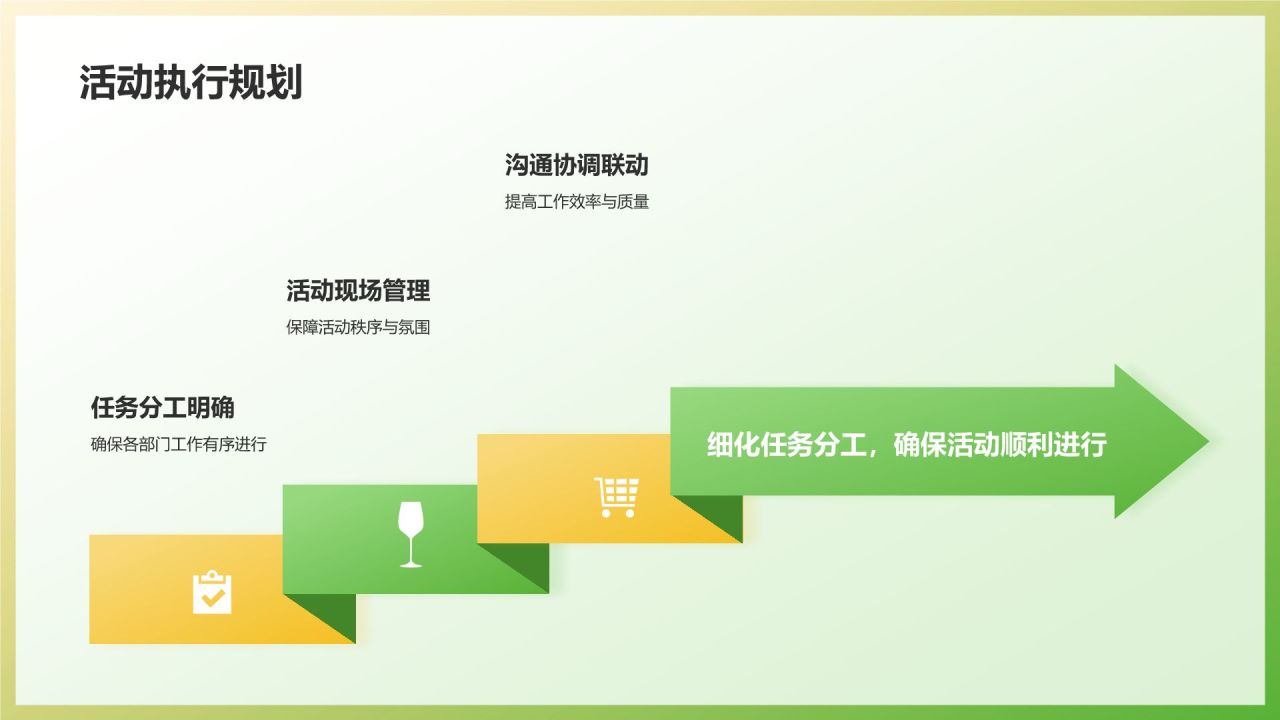 活动执行规划

沟通协调联动
提高工作效率与质量

活动现场管理
保障活动秩序与氛围

任务分工明确
确保各部门工作有序进行

细化任务分工，确保活动顺利进行